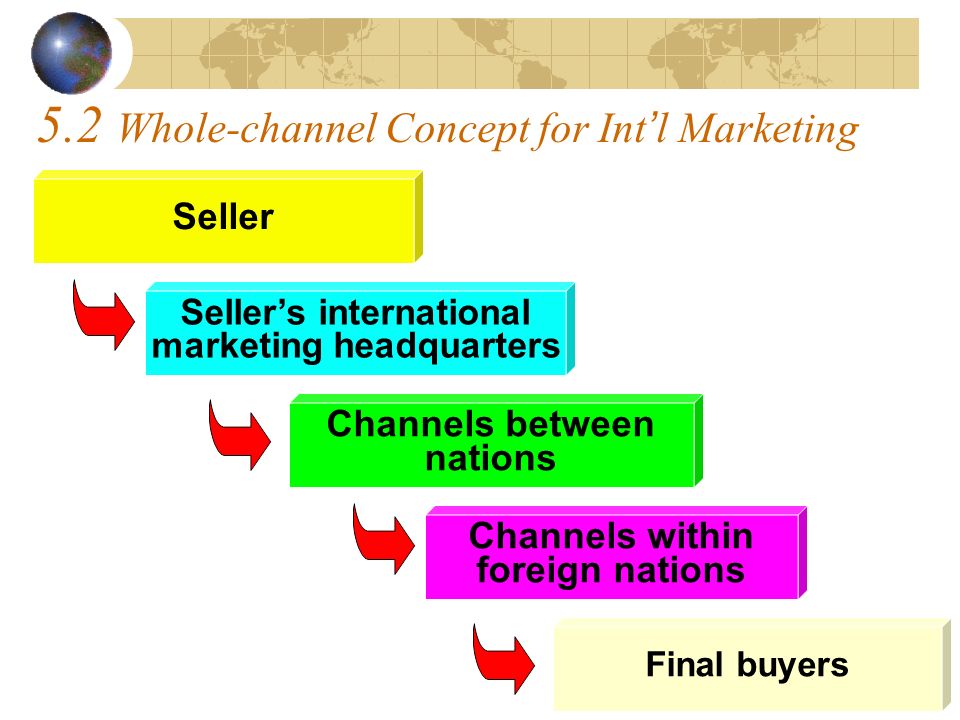 5.2 Whole-channel Concept for Int'l Marketing

Seller

Seller's international marketing headquarters

Channels between nations

Channels within foreign nations

Final buyers